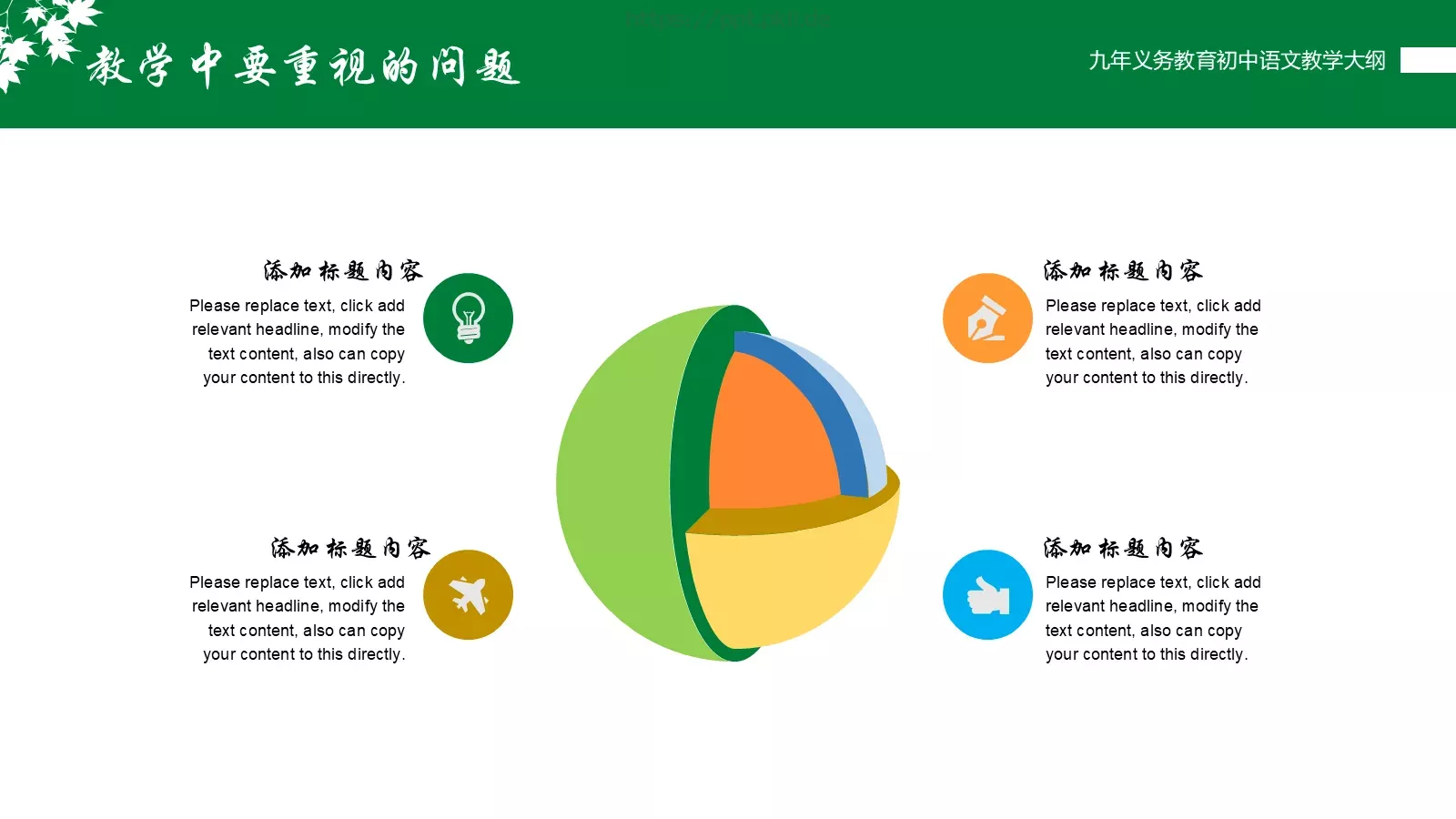 教学中要重视的问题

九年义务教育初中语文教学大纲

添加标题内容
Please replace text, click add relevant headline, modify the text content, also can copy your content to this directly.

添加标题内容
Please replace text, click add relevant headline, modify the text content, also can copy your content to this directly.

添加标题内容
Please replace text, click add relevant headline, modify the text content, also can copy your content to this directly.

添加标题内容
Please replace text, click add relevant headline, modify the text content, also can copy your content to this directly.